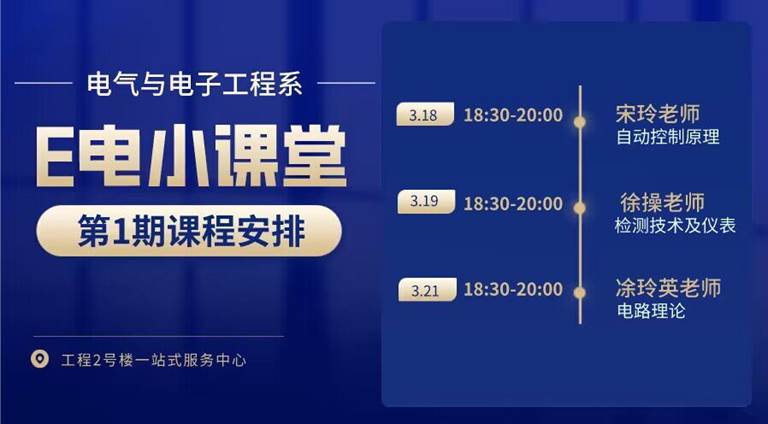 电气与电子工程系

E电小课堂

第1期课程安排

工程2号楼一站式服务中心

3.18 18:30-20:00
宋玲老师
自动控制原理

3.19 18:30-20:00
徐操老师
检测技术及仪表

3.21 18:30-20:00
涂玲英老师
电路理论